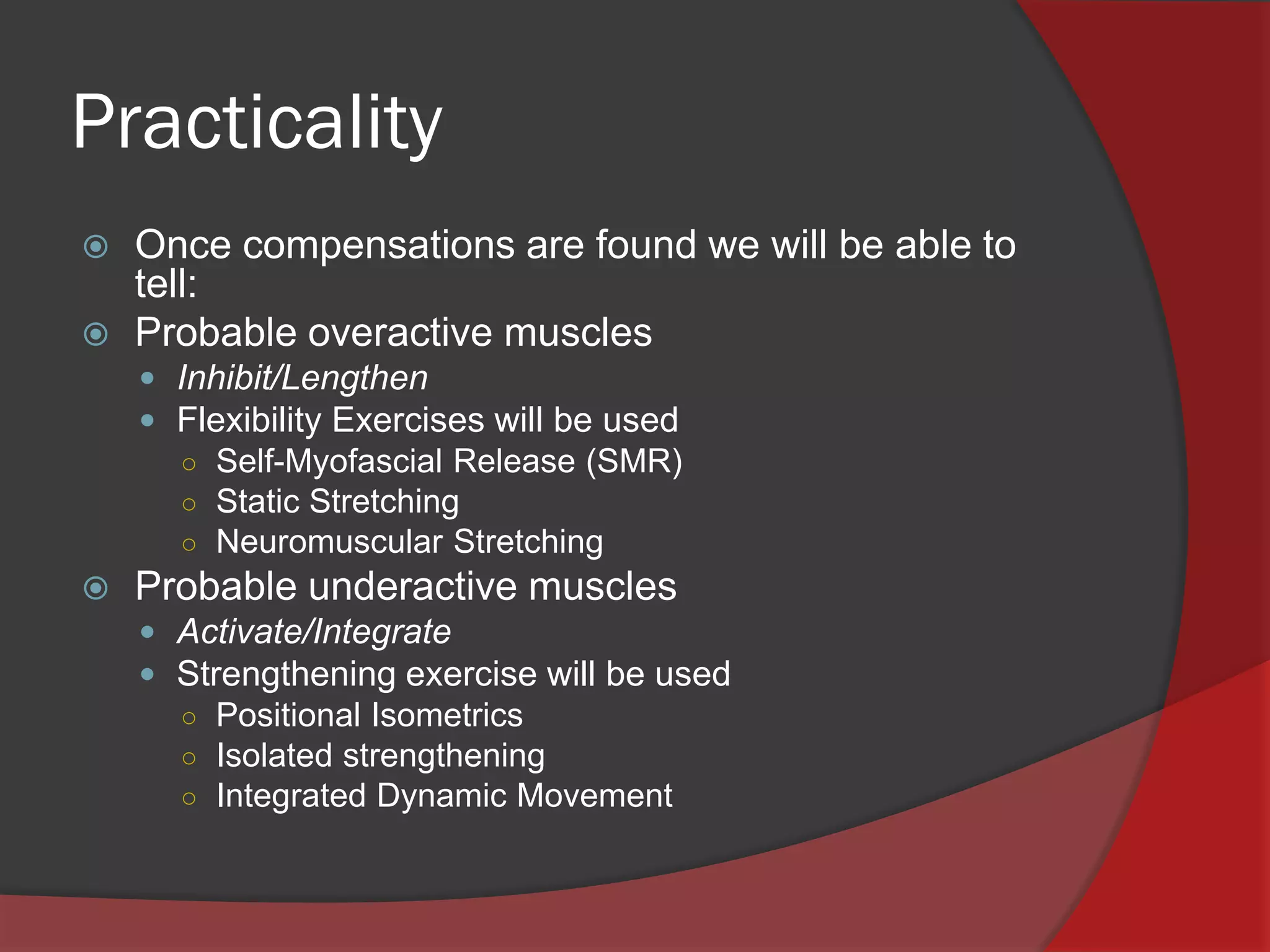 Practicality

Once compensations are found we will be able to tell:

Probable overactive muscles

Inhibit/Lengthen

Flexibility Exercises will be used

Self-Myofascial Release (SMR)

Static Stretching

Neuromuscular Stretching

Probable underactive muscles

Activate/Integrate

Strengthening exercise will be used

Positional Isometrics

Isolated strengthening

Integrated Dynamic Movement